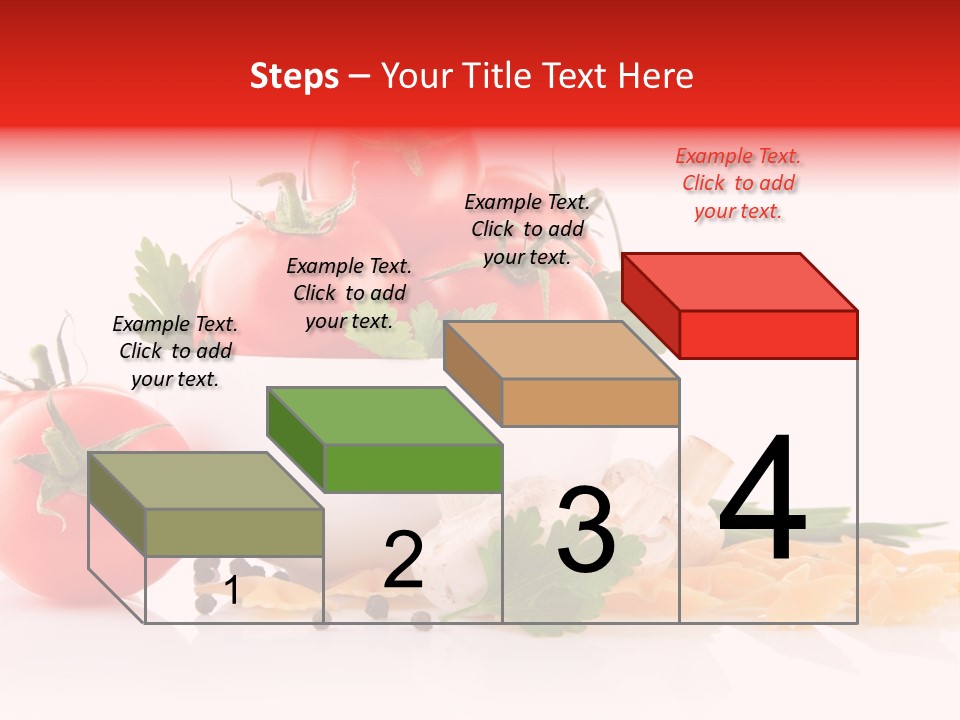 Steps – Your Title Text Here

Example Text. Click to add your text.

Example Text. Click to add your text.

Example Text. Click to add your text.

Example Text. Click to add your text.

1

2

3

4